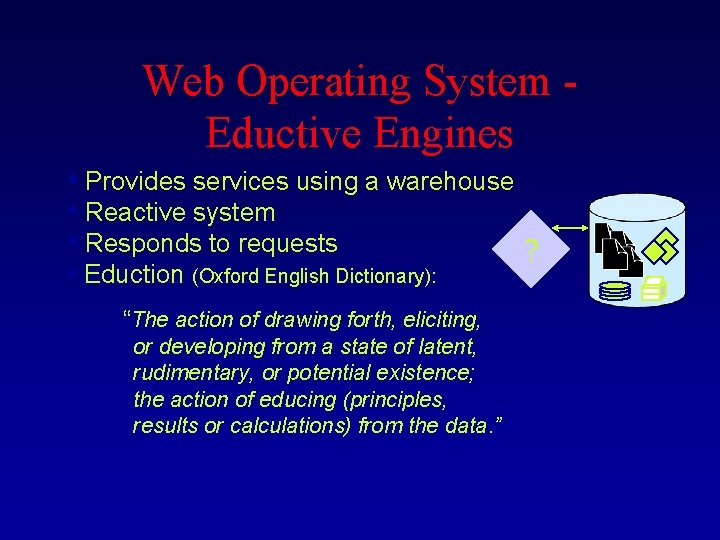 Web Operating System - Eductive Engines

• Provides services using a warehouse
• Reactive system
• Responds to requests
• Eduction (Oxford English Dictionary):

"The action of drawing forth, eliciting, or developing from a state of latent, rudimentary, or potential existence; the action of educing (principles, results or calculations) from the data."

?